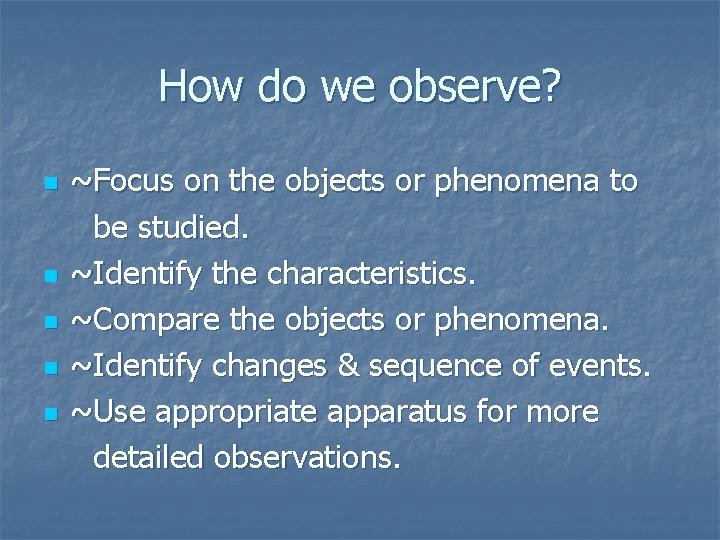 How do we observe?

- ~Focus on the objects or phenomena to be studied.
- ~Identify the characteristics.
- ~Compare the objects or phenomena.
- ~Identify changes & sequence of events.
- ~Use appropriate apparatus for more detailed observations.